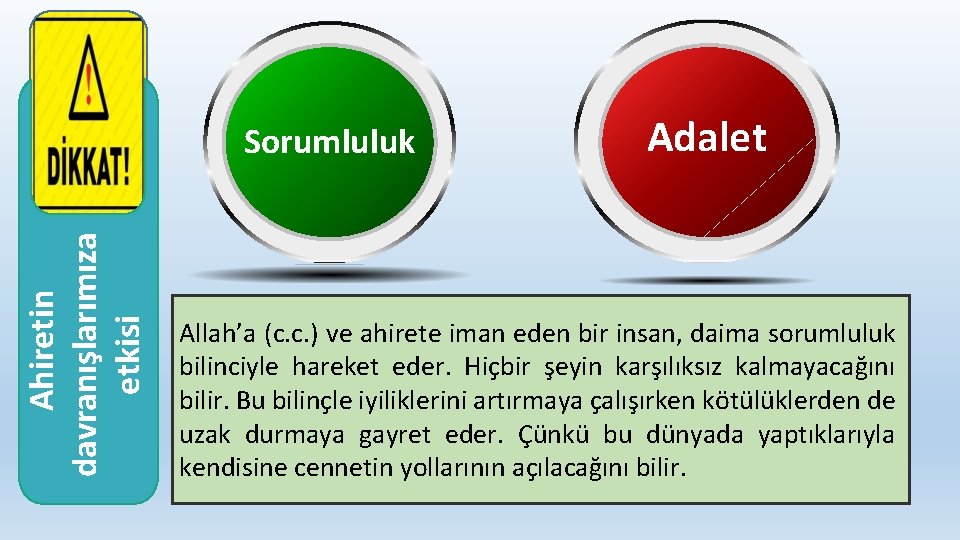 DİKKAT!

Ahiretin davranışlarımıza etkisi

Sorumluluk

Adalet

Allah'a (c.c.) ve ahirete iman eden bir insan, daima sorumluluk bilinciyle hareket eder. Hiçbir şeyin karşılıksız kalmayacağını bilir. Bu bilinçle iyiliklerini artırmaya çalışırken kötülüklerden de uzak durmaya gayret eder. Çünkü bu dünyada yaptıklarıyla kendisine cennetin yollarının açılacağını bilir.